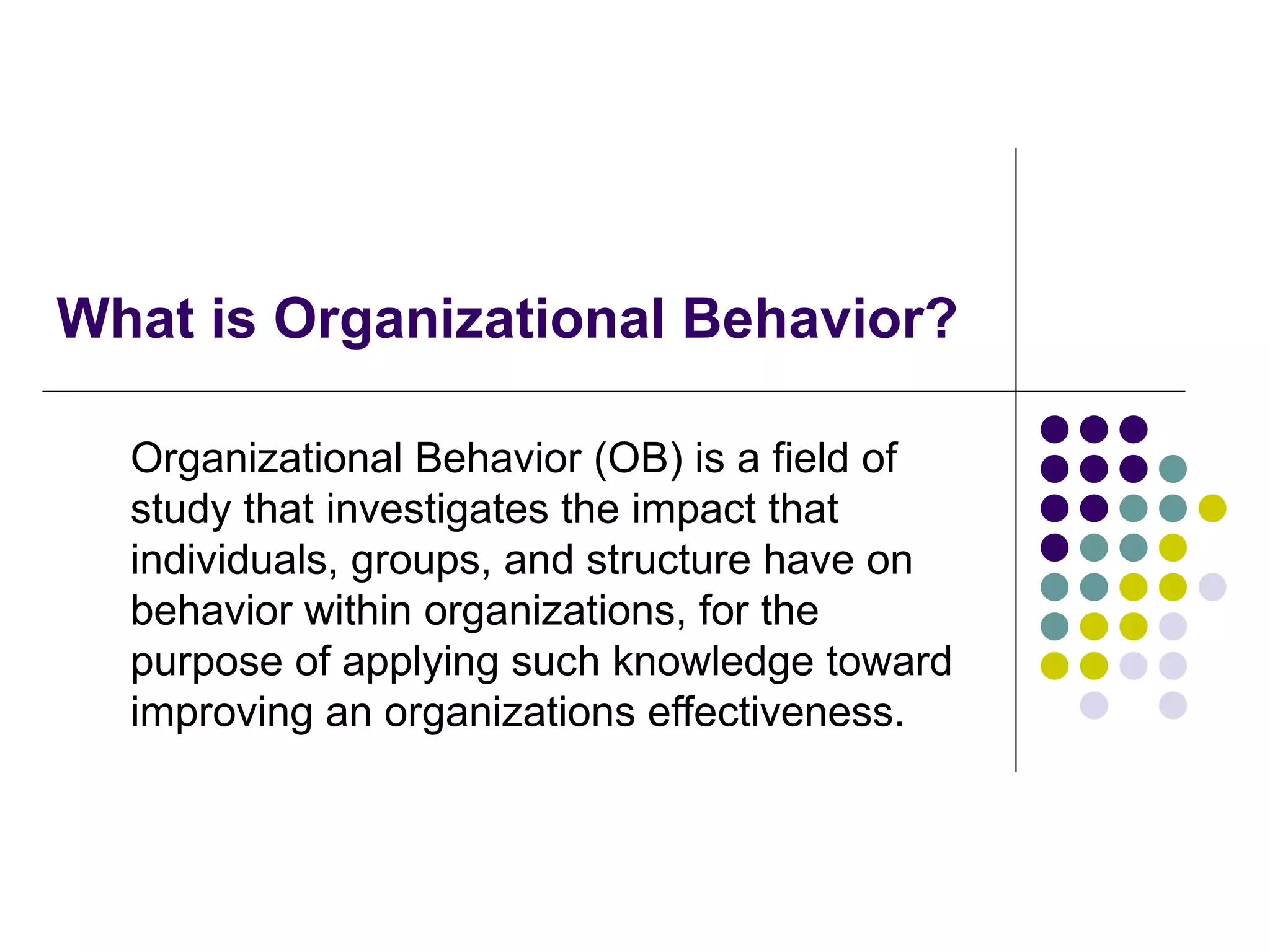 What is Organizational Behavior?

Organizational Behavior (OB) is a field of study that investigates the impact that individuals, groups, and structure have on behavior within organizations, for the purpose of applying such knowledge toward improving an organizations effectiveness.